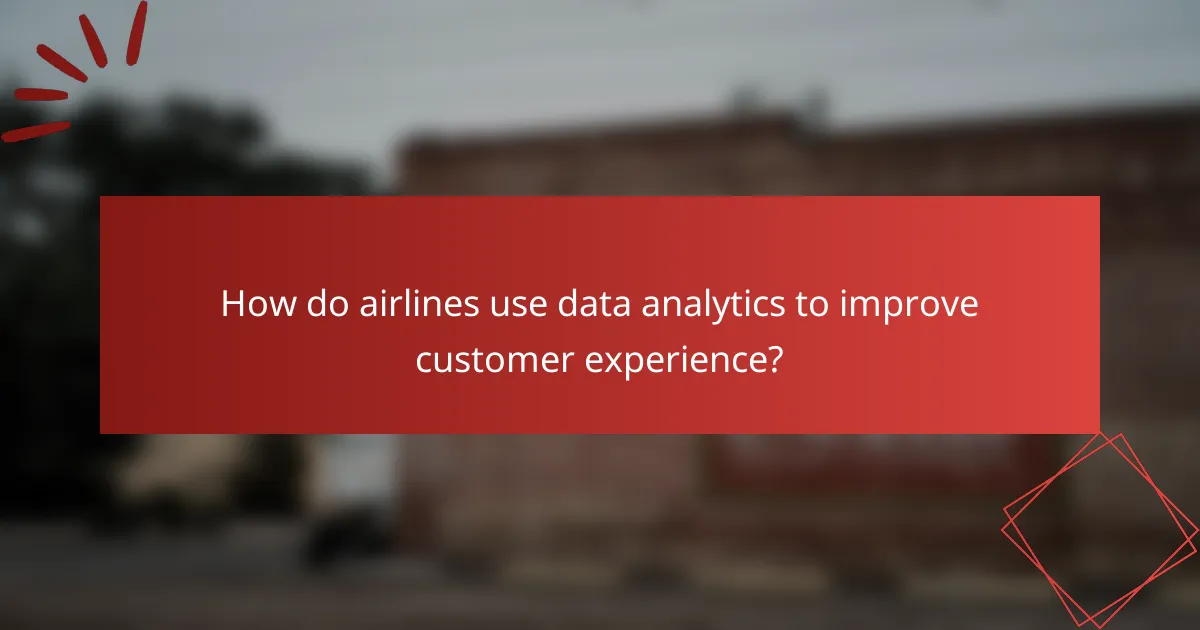 How do airlines use data analytics to improve customer experience?